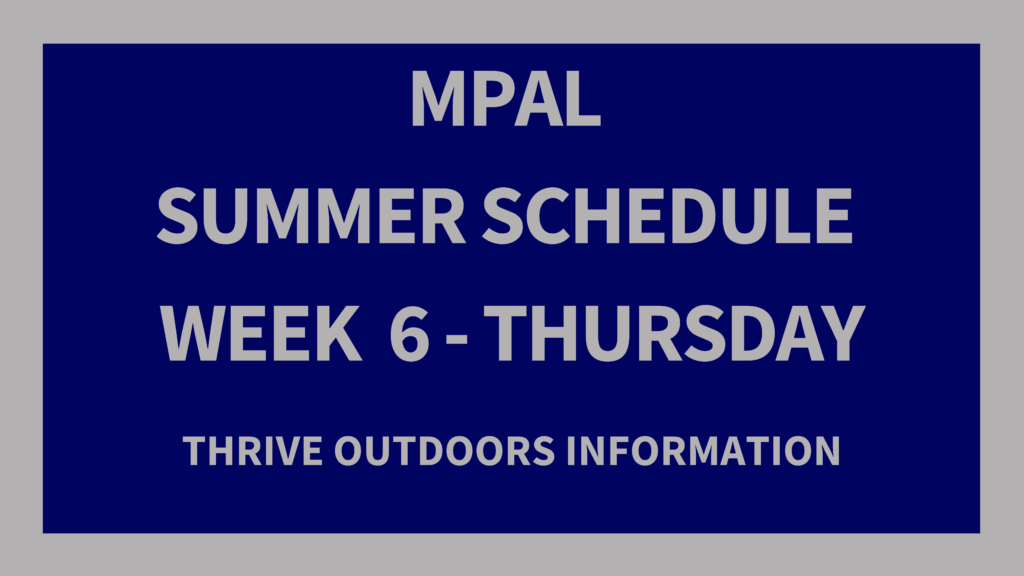 MPAL

SUMMER SCHEDULE

WEEK 6 - THURSDAY

THRIVE OUTDOORS INFORMATION